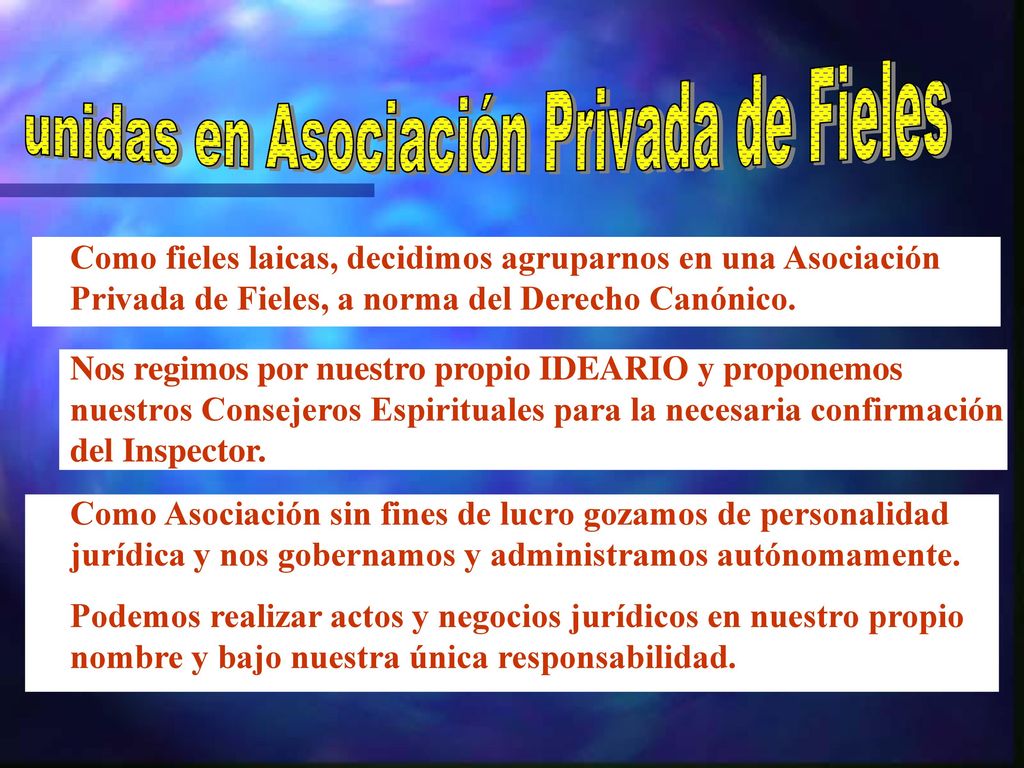 unidas en Asociación Privada de Fieles

Como fieles laicas, decidimos agruparnos en una Asociación Privada de Fieles, a norma del Derecho Canónico.

Nos regimos por nuestro propio IDEARIO y proponemos nuestros Consejeros Espirituales para la necesaria confirmación del Inspector.

Como Asociación sin fines de lucro gozamos de personalidad jurídica y nos gobernamos y administramos autónomamente.

Podemos realizar actos y negocios jurídicos en nuestro propio nombre y bajo nuestra única responsabilidad.